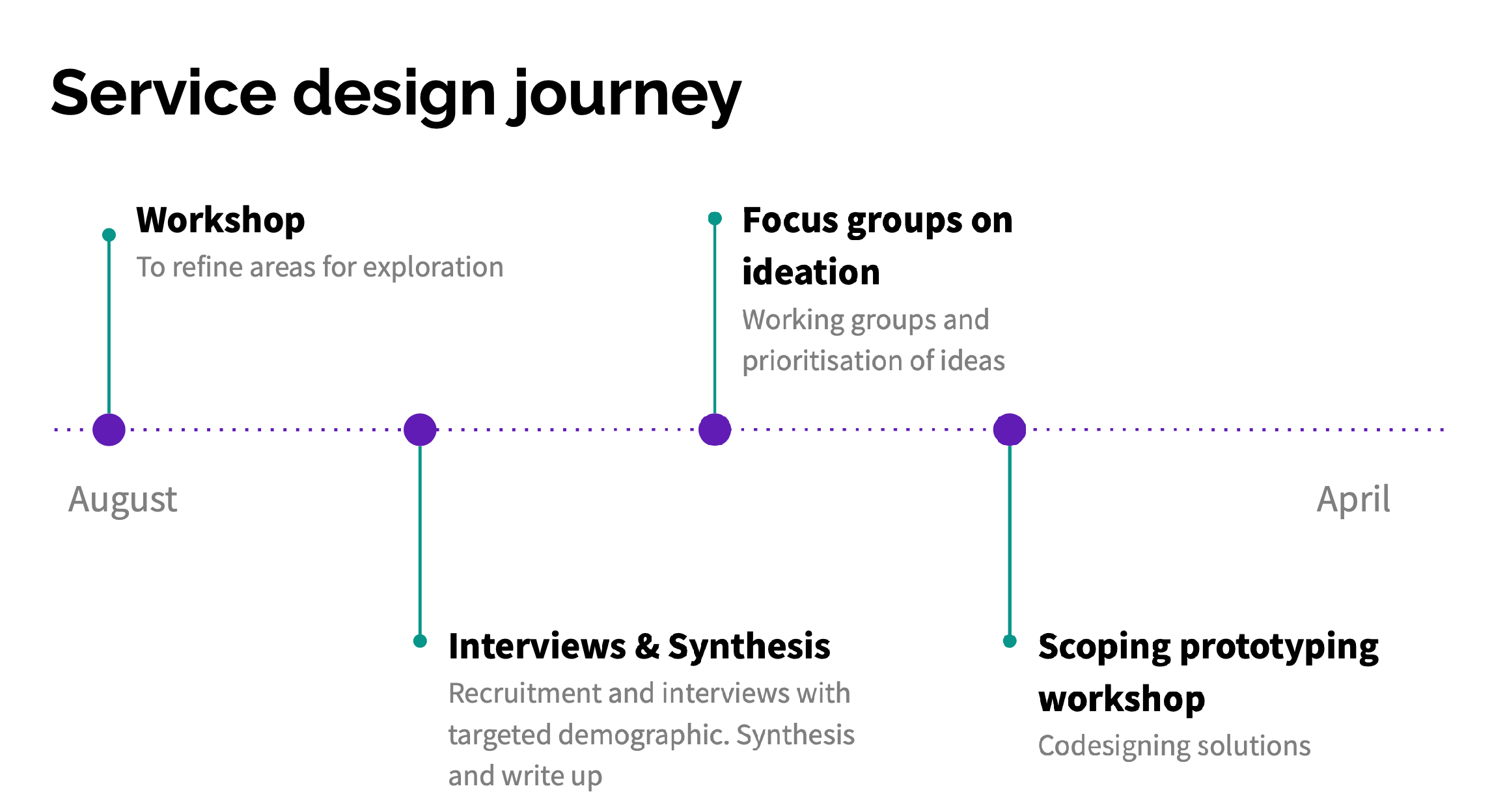 Service design journey

Workshop
To refine areas for exploration

Focus groups on ideation
Working groups and prioritisation of ideas

August

April

Interviews & Synthesis
Recruitment and interviews with targeted demographic. Synthesis and write up

Scoping prototyping workshop
Codesigning solutions